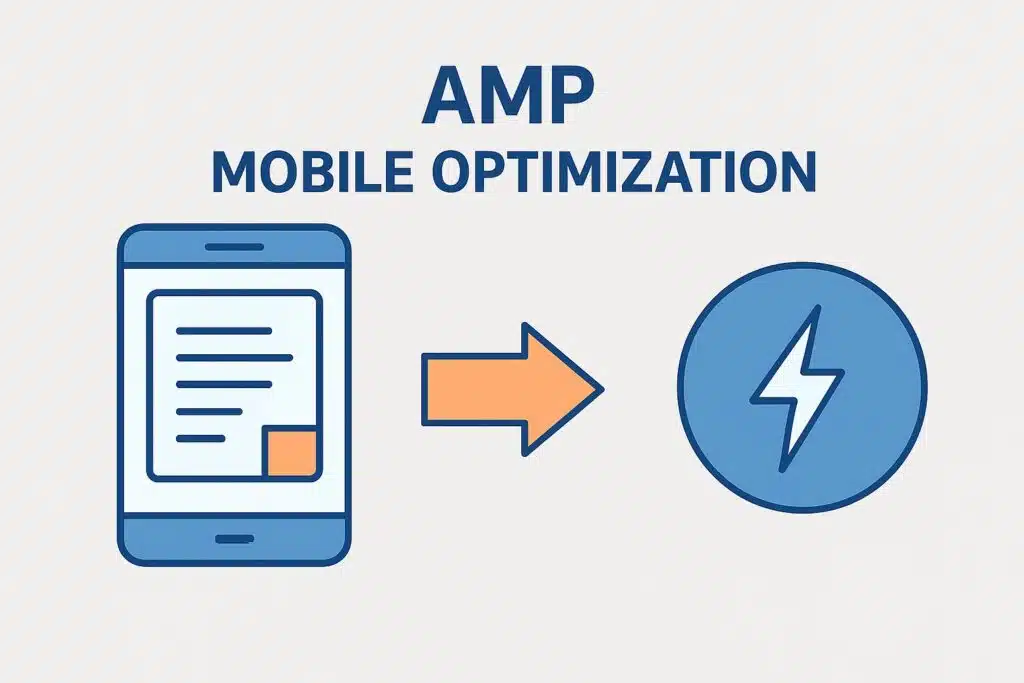 AMP
MOBILE OPTIMIZATION